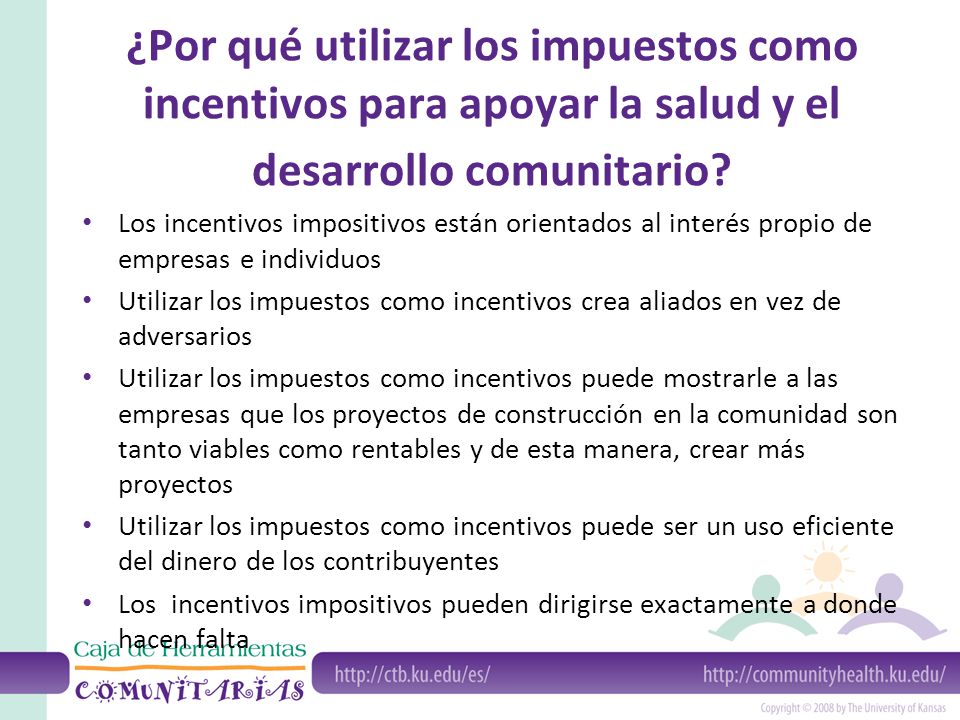 ¿Por qué utilizar los impuestos como incentivos para apoyar la salud y el desarrollo comunitario?

• Los incentivos impositivos están orientados al interés propio de empresas e individuos

• Utilizar los impuestos como incentivos crea aliados en vez de adversarios

• Utilizar los impuestos como incentivos puede mostrarle a las empresas que los proyectos de construcción en la comunidad son tanto viables como rentables y de esta manera, crear más proyectos

• Utilizar los impuestos como incentivos puede ser un uso eficiente del dinero de los contribuyentes

• Los incentivos impositivos pueden dirigirse exactamente a donde hacen falta

Caja de Herramientas COMUNITARIAS

http://ctb.ku.edu/es/

http://communityhealth.ku.edu/

Copyright © 2008 by The University of Kansas